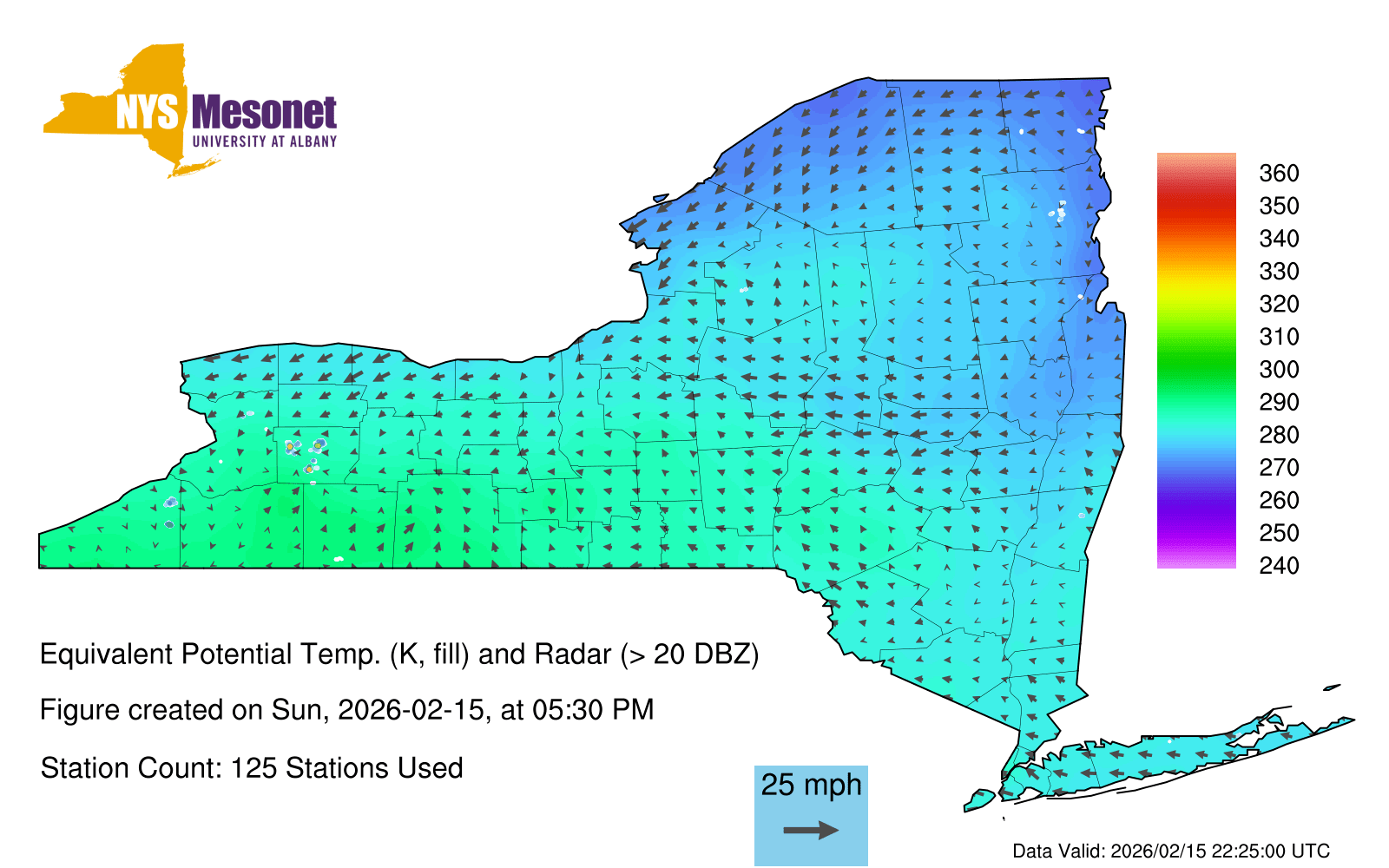 NYS Mesonet
UNIVERSITY AT ALBANY

360
350
340
330
320
310
300
290
280
270
260
250
240

Equivalent Potential Temp. (K, fill) and Radar (> 20 DBZ)

Figure created on Sun, 2026-02-15, at 05:30 PM

Station Count: 125 Stations Used

25 mph

Data Valid: 2026/02/15 22:25:00 UTC